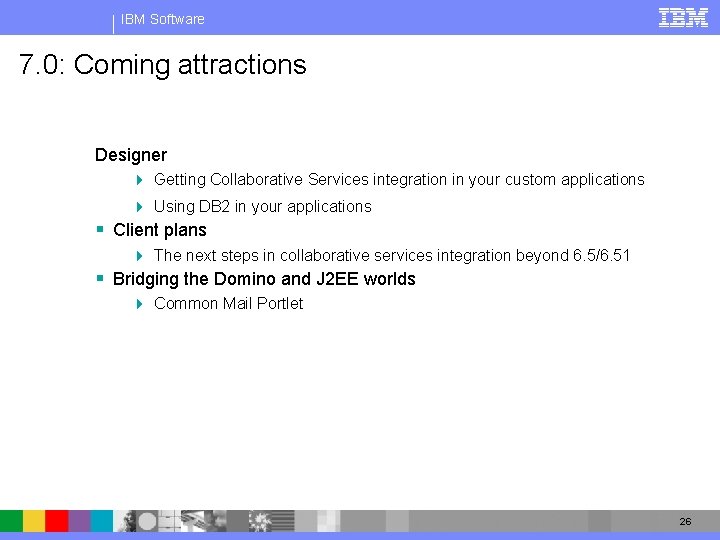 IBM Software

IBM

7.0: Coming attractions

Designer

Getting Collaborative Services integration in your custom applications

Using DB2 in your applications

Client plans

The next steps in collaborative services integration beyond 6.5/6.51

Bridging the Domino and J2EE worlds

Common Mail Portlet

26